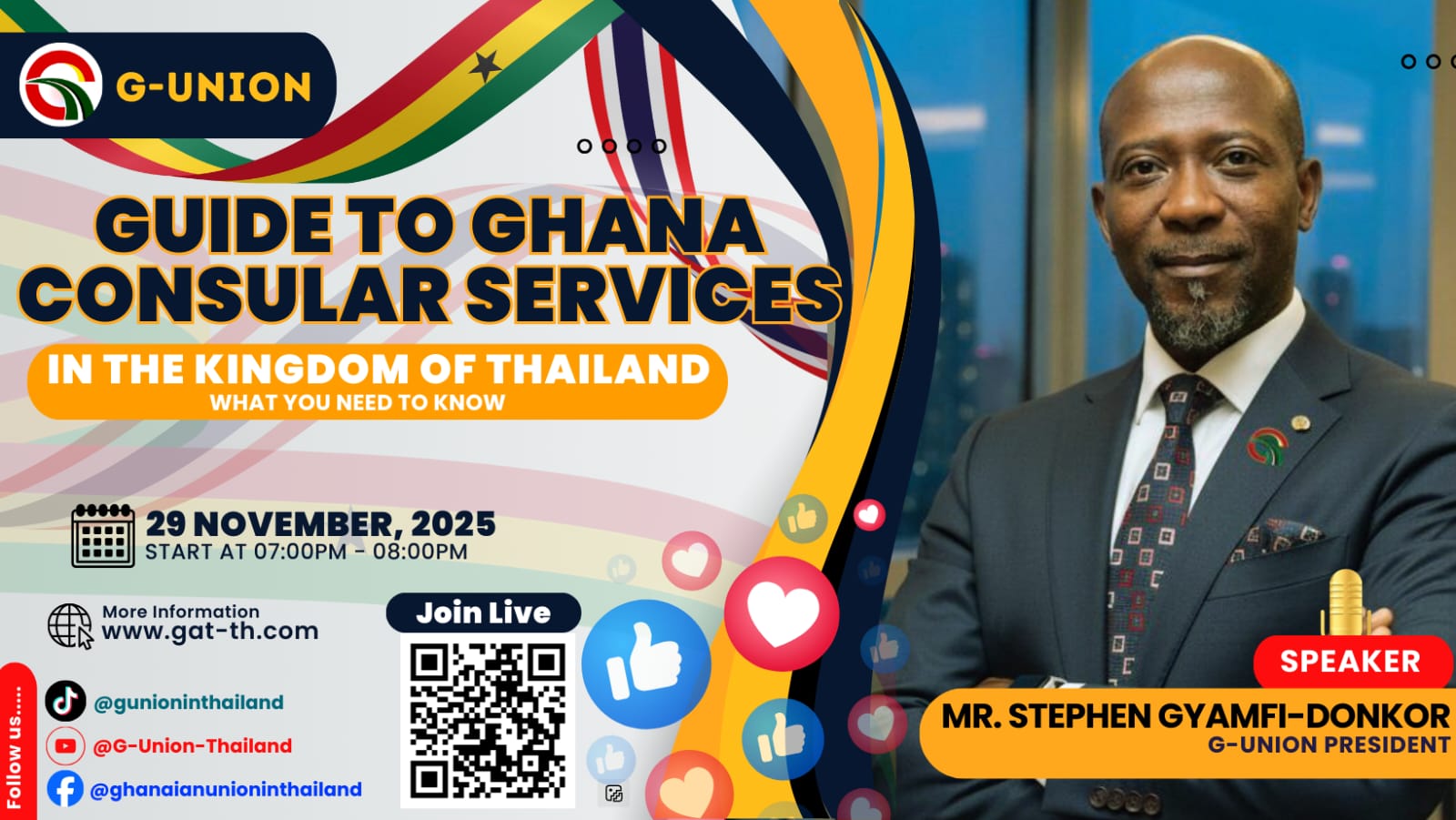 G-UNION

GUIDE TO GHANA CONSULAR SERVICES

IN THE KINGDOM OF THAILAND
WHAT YOU NEED TO KNOW

29 NOVEMBER, 2025
START AT 07:00PM - 08:00PM

More Information
www.gat-th.com

Join Live

Follow us.....
@gunioninthailand
@G-Union-Thailand
@ghanaianunioninthailand

SPEAKER
MR. STEPHEN GYAMFI-DONKOR
G-UNION PRESIDENT